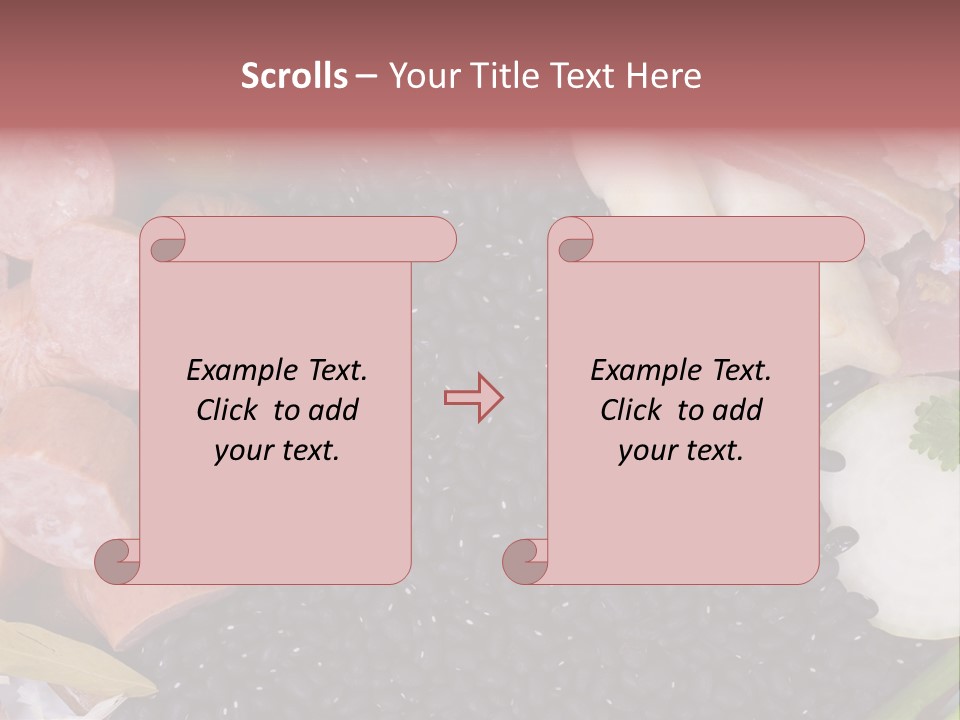 Scrolls – Your Title Text Here

Example Text. Click to add your text.

Example Text. Click to add your text.